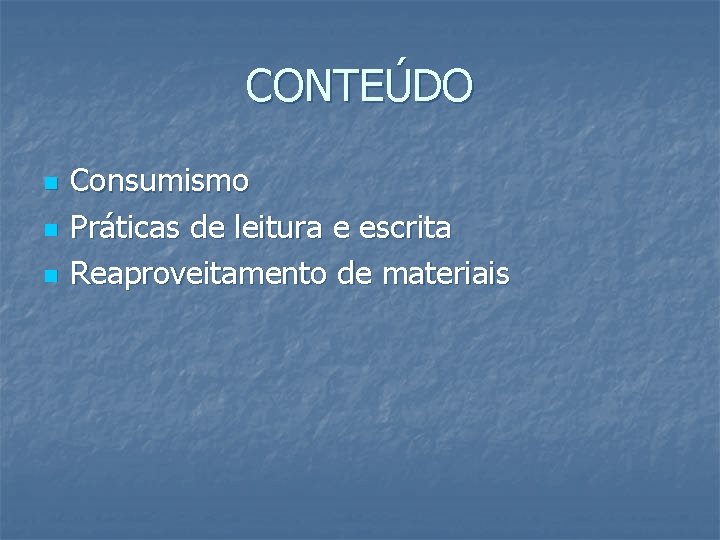 CONTEÚDO

- Consumismo
- Práticas de leitura e escrita
- Reaproveitamento de materiais